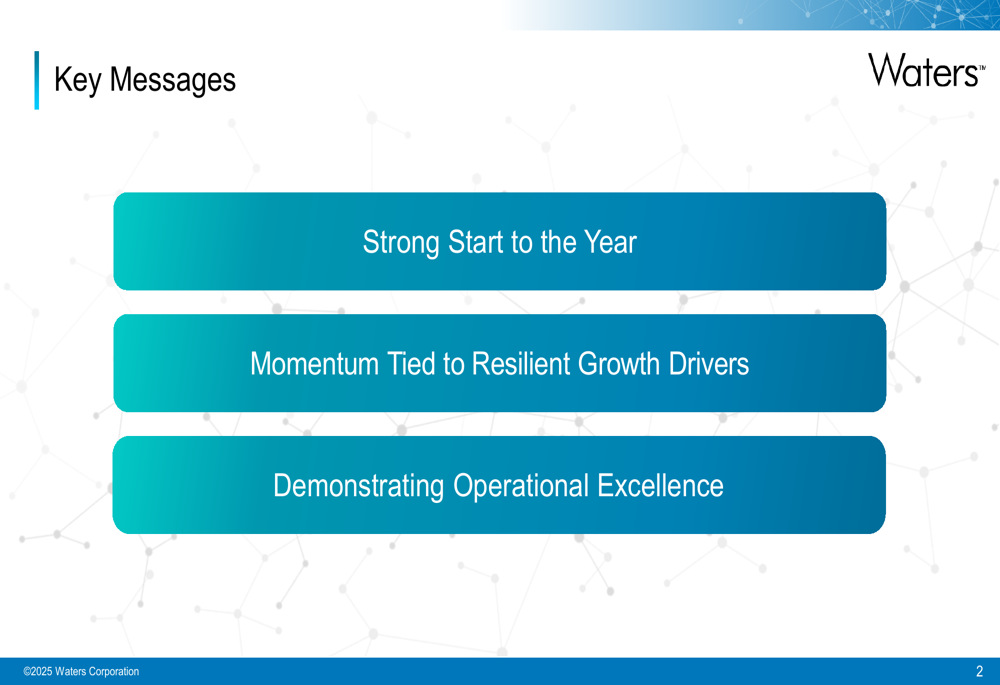 Key Messages

Waters™

Strong Start to the Year

Momentum Tied to Resilient Growth Drivers

Demonstrating Operational Excellence

©2025 Waters Corporation

2